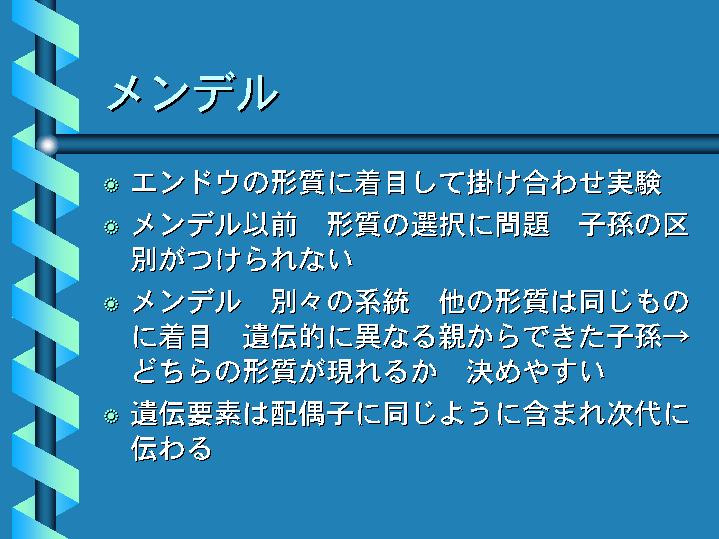 メンデル

エンドウの形質に着目して掛け合わせ実験

メンデル以前　形質の選択に問題　子孫の区別がつけられない

メンデル　別々の系統　他の形質は同じものに着目　遺伝的に異なる親からできた子孫→どちらの形質が現れるか　決めやすい

遺伝要素は配偶子に同じように含まれ次代に伝わる